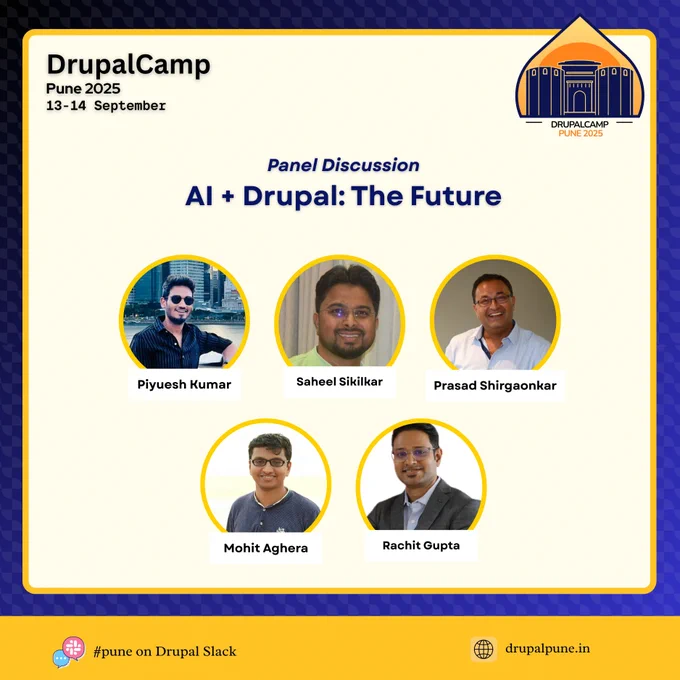 DrupalCamp
Pune 2025
13-14 September

DRUPALCAMP
PUNE 2025

Panel Discussion
AI + Drupal: The Future

Piyuesh Kumar

Saheel Sikilkar

Prasad Shirgaonkar

Mohit Aghera

Rachit Gupta

#pune on Drupal Slack

drupalpune.in